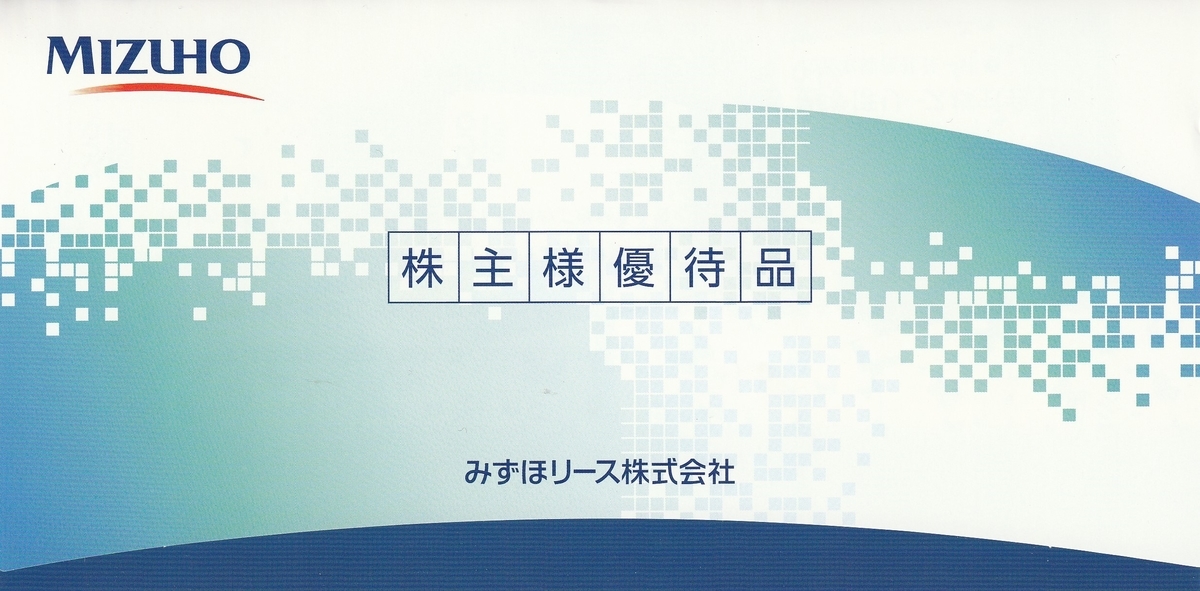 MIZUHO

株主様優待品

みずほリース株式会社